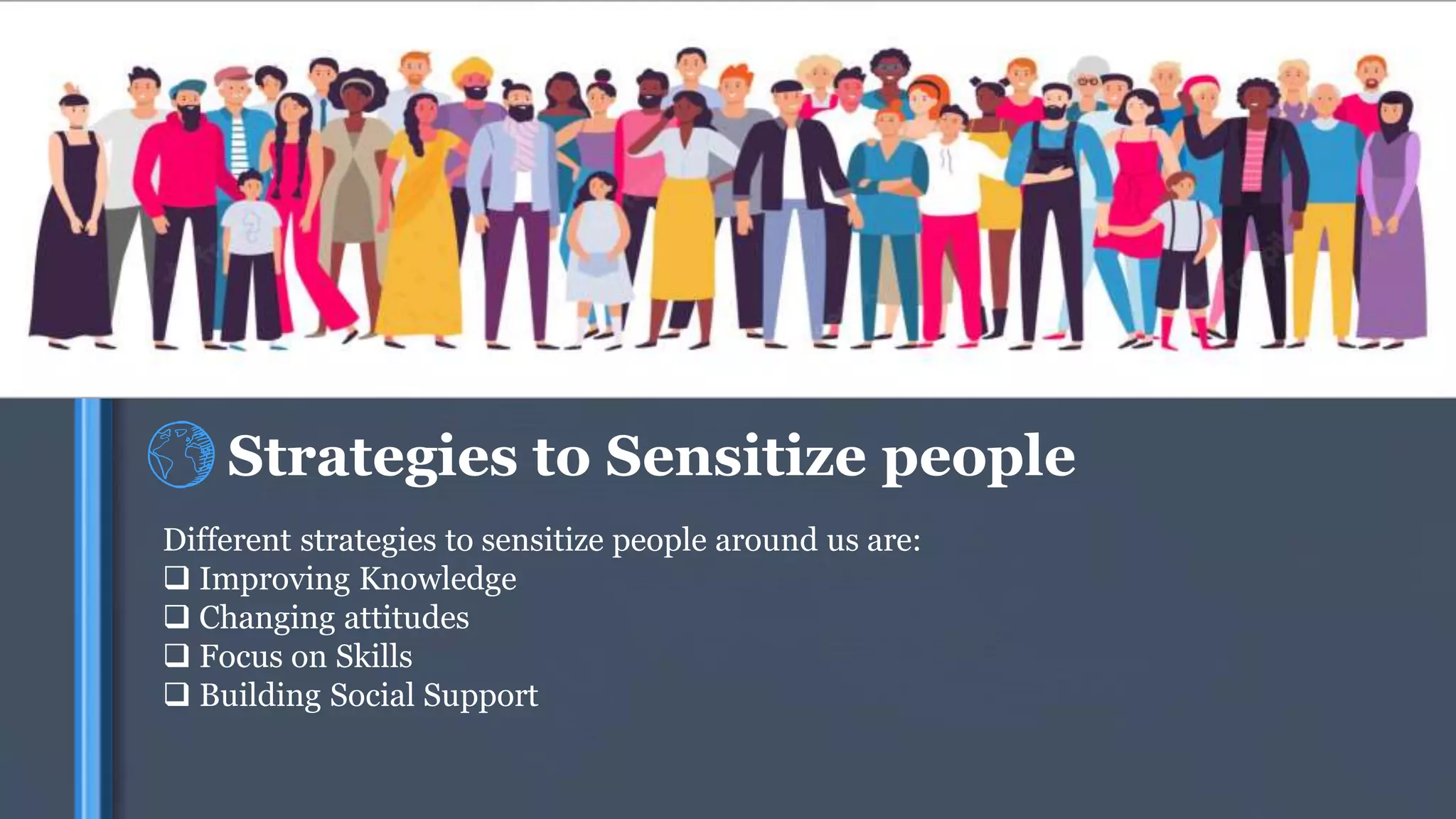 Strategies to Sensitize people

Different strategies to sensitize people around us are:
❑ Improving Knowledge
❑ Changing attitudes
❑ Focus on Skills
❑ Building Social Support